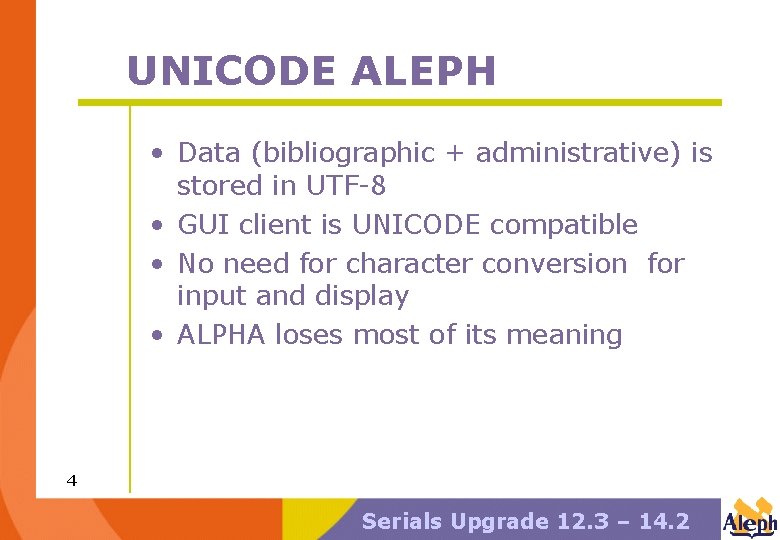 UNICODE ALEPH

• Data (bibliographic + administrative) is stored in UTF-8
• GUI client is UNICODE compatible
• No need for character conversion for input and display
• ALPHA loses most of its meaning

4

Serials Upgrade 12.3 – 14.2

Aleph